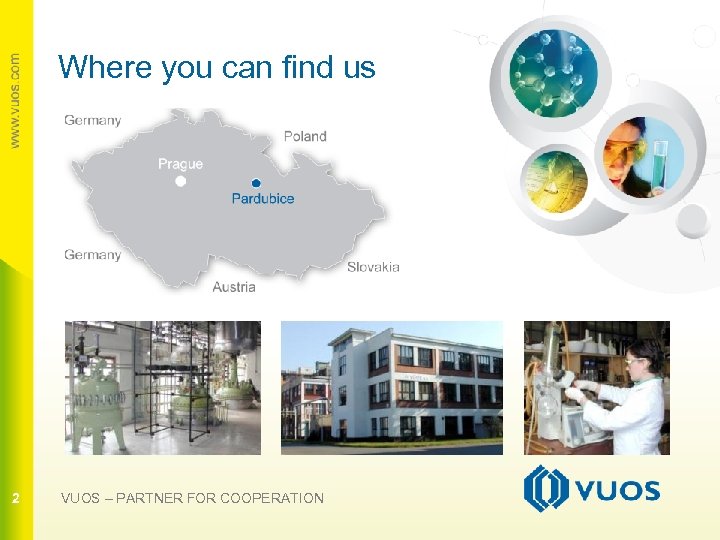 www.vuos.com

Where you can find us

Germany

Poland

Prague

Pardubice

Germany

Slovakia

Austria

2

VUOS – PARTNER FOR COOPERATION

VUOS